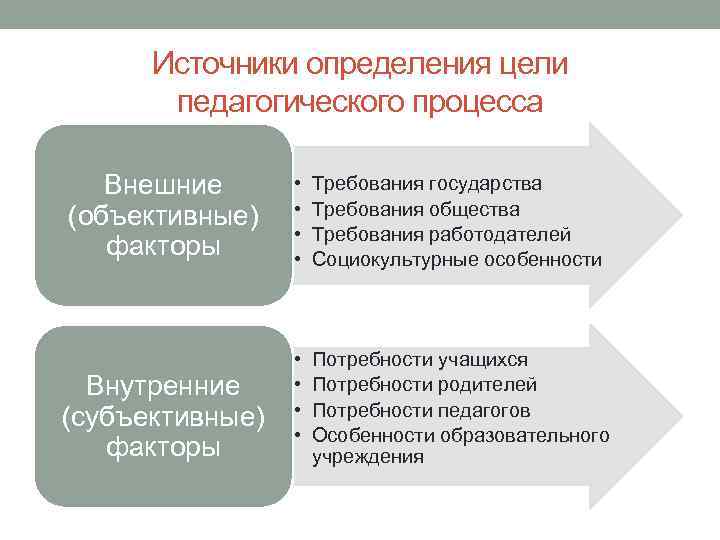 Источники определения цели педагогического процесса

Внешние (объективные) факторы

• Требования государства
• Требования общества
• Требования работодателей
• Социокультурные особенности

Внутренние (субъективные) факторы

• Потребности учащихся
• Потребности родителей
• Потребности педагогов
• Особенности образовательного учреждения